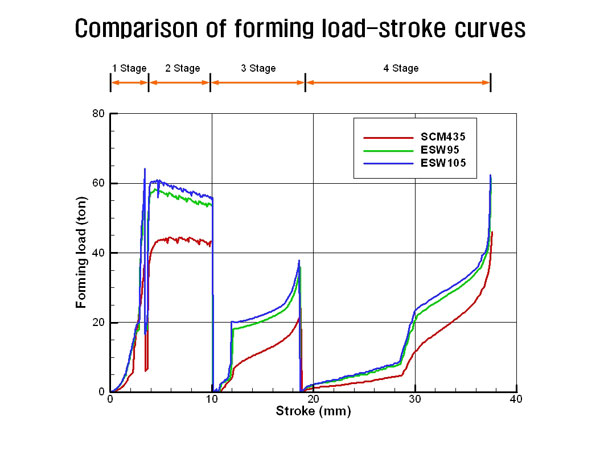 Comparison of forming load-stroke curves

1 Stage
2 Stage
3 Stage
4 Stage

SCM435
ESW95
ESW105

Forming load (ton)

80
60
40
20
0

0
10
20
30
40

Stroke (mm)